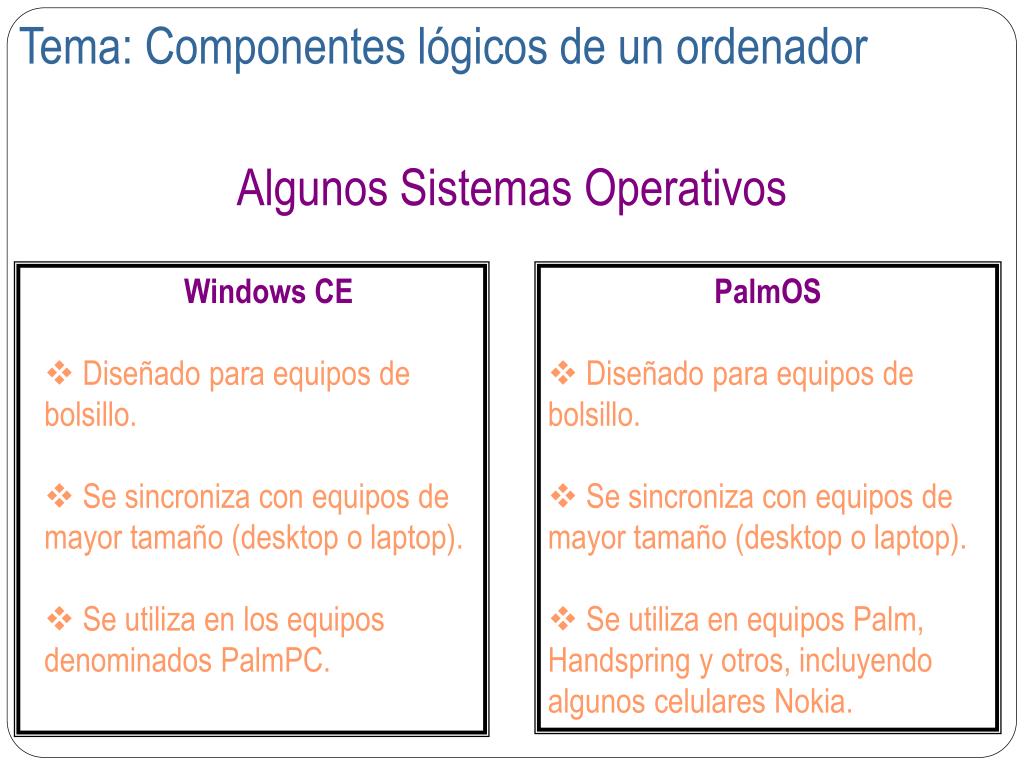 Tema: Componentes lógicos de un ordenador

Algunos Sistemas Operativos

Windows CE

❖ Diseñado para equipos de bolsillo.

❖ Se sincroniza con equipos de mayor tamaño (desktop o laptop).

❖ Se utiliza en los equipos denominados PalmPC.

PalmOS

❖ Diseñado para equipos de bolsillo.

❖ Se sincroniza con equipos de mayor tamaño (desktop o laptop).

❖ Se utiliza en equipos Palm, Handspring y otros, incluyendo algunos celulares Nokia.